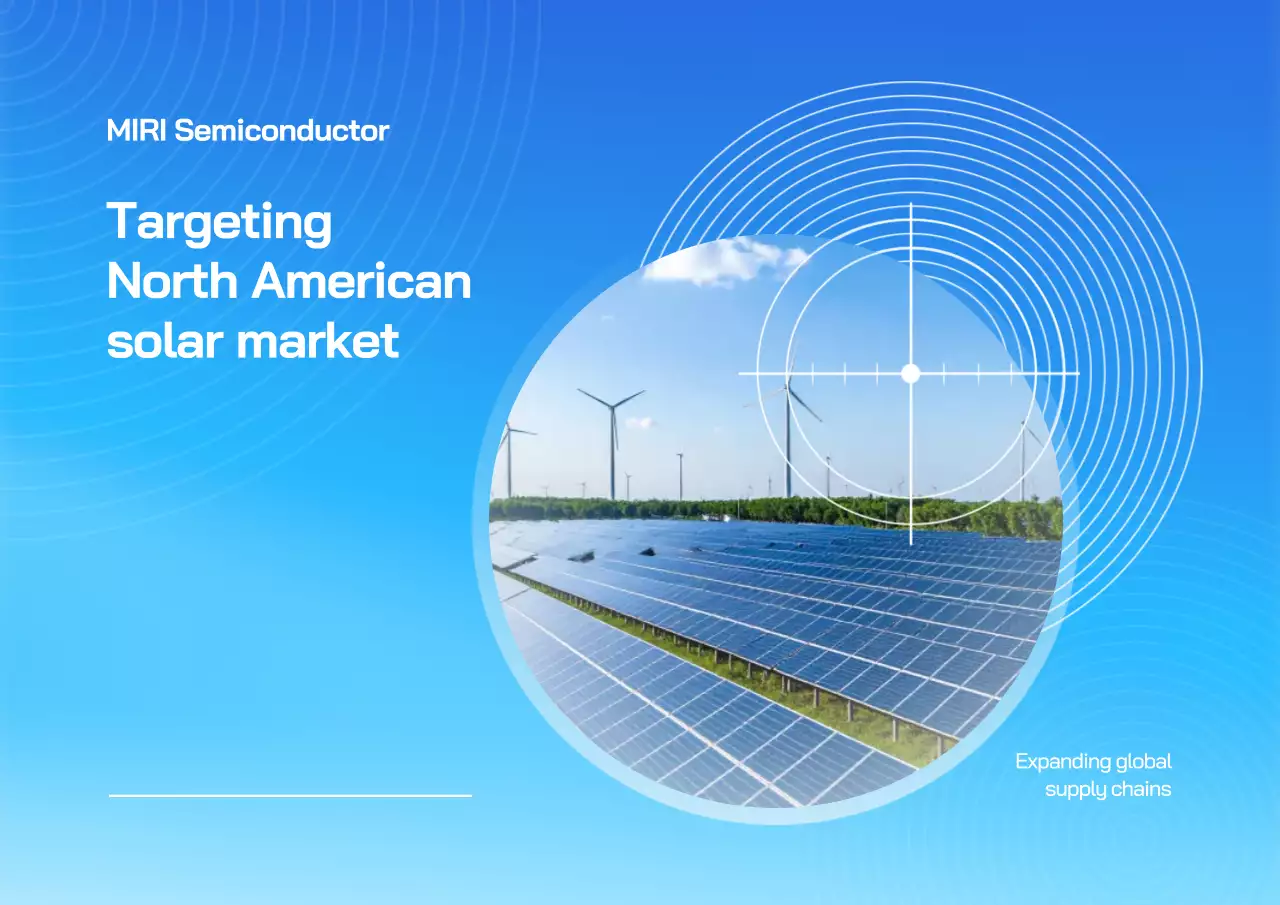 MIRI Semiconductor

Targeting North American solar market

Expanding global supply chains